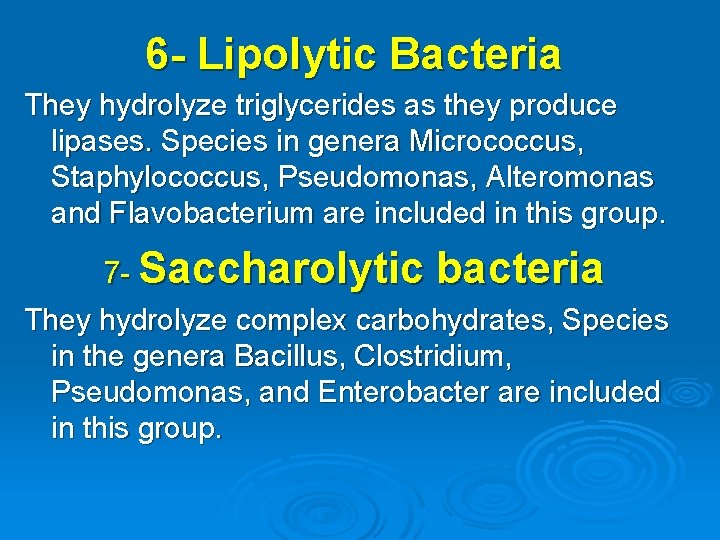 6- Lipolytic Bacteria

They hydrolyze triglycerides as they produce lipases. Species in genera Micrococcus, Staphylococcus, Pseudomonas, Alteromonas and Flavobacterium are included in this group.

7- Saccharolytic bacteria

They hydrolyze complex carbohydrates, Species in the genera Bacillus, Clostridium, Pseudomonas, and Enterobacter are included in this group.